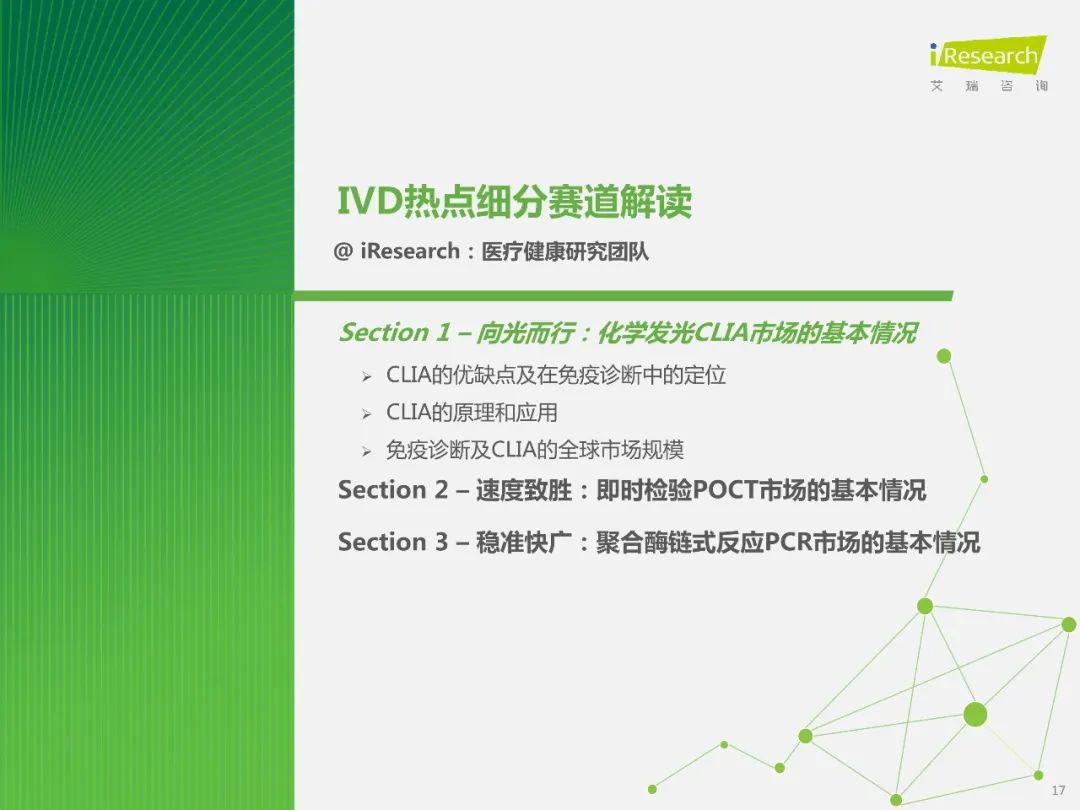 iResearch
艾 瑞 咨 询

IVD热点细分赛道解读

@ iResearch：医疗健康研究团队

Section 1 – 向光而行：化学发光CLIA市场的基本情况

➢ CLIA的优缺点及在免疫诊断中的定位
➢ CLIA的原理和应用
➢ 免疫诊断及CLIA的全球市场规模

Section 2 – 速度致胜：即时检验POCT市场的基本情况

Section 3 – 稳准快广：聚合酶链式反应PCR市场的基本情况

17